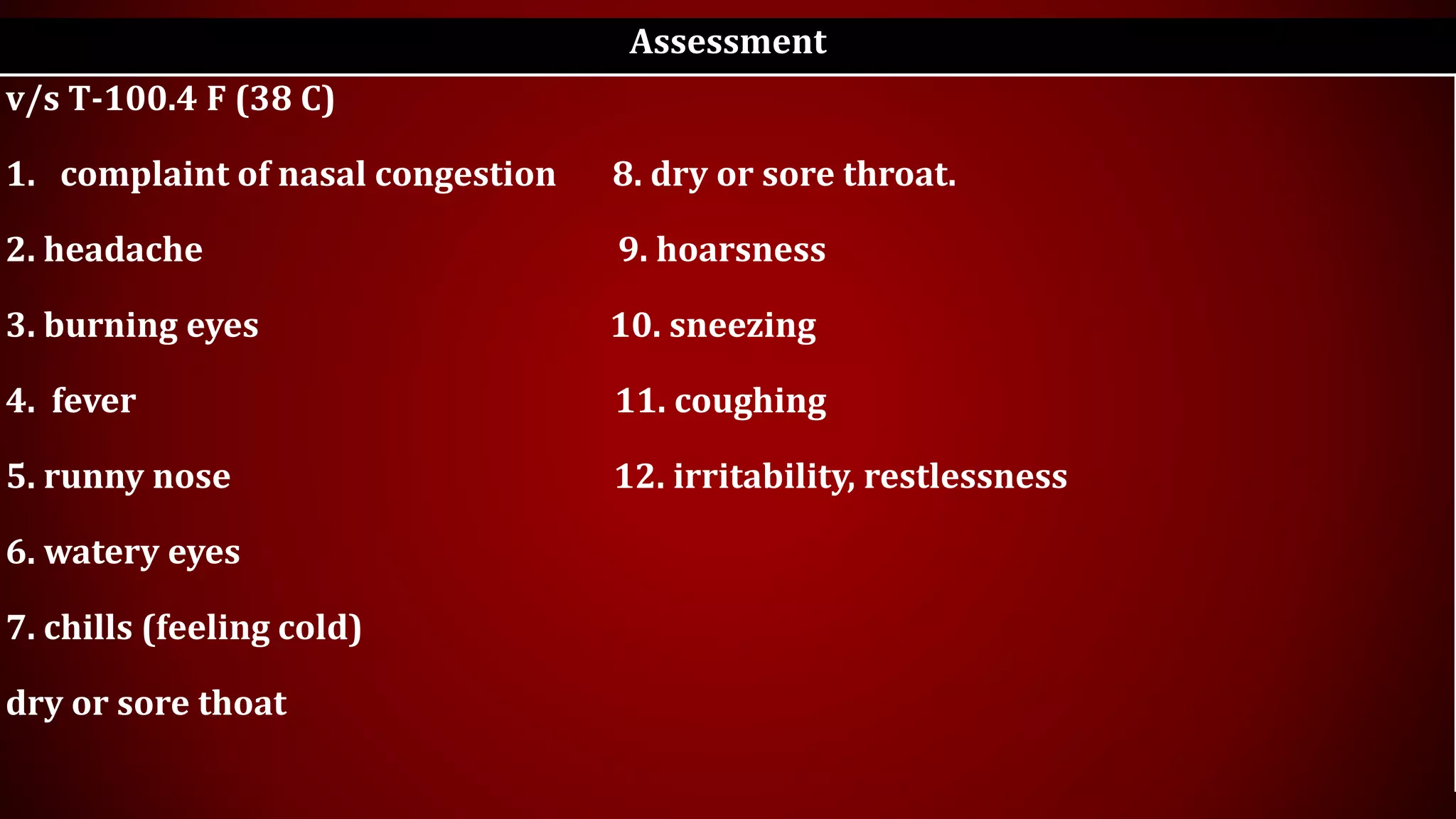 Assessment

v/s T-100.4 F (38 C)

1. complaint of nasal congestion

2. headache

3. burning eyes

4. fever

5. runny nose

6. watery eyes

7. chills (feeling cold)

dry or sore thoat

8. dry or sore throat.

9. hoarsness

10. sneezing

11. coughing

12. irritability, restlessness